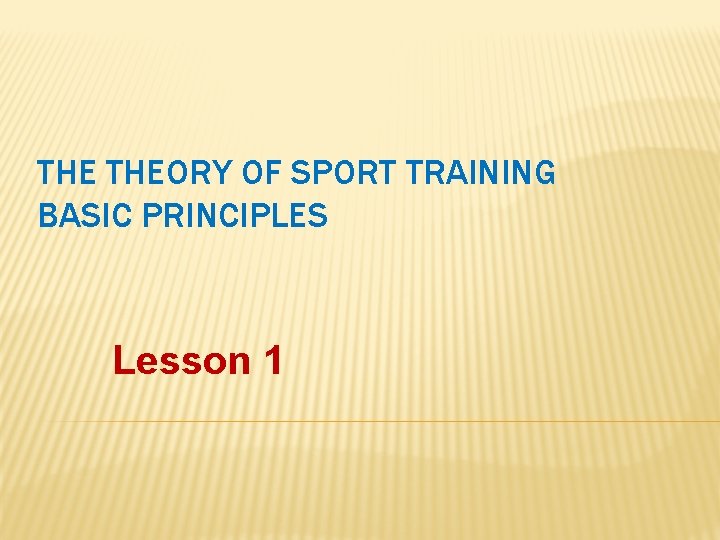 THE THEORY OF SPORT TRAINING
BASIC PRINCIPLES

Lesson 1